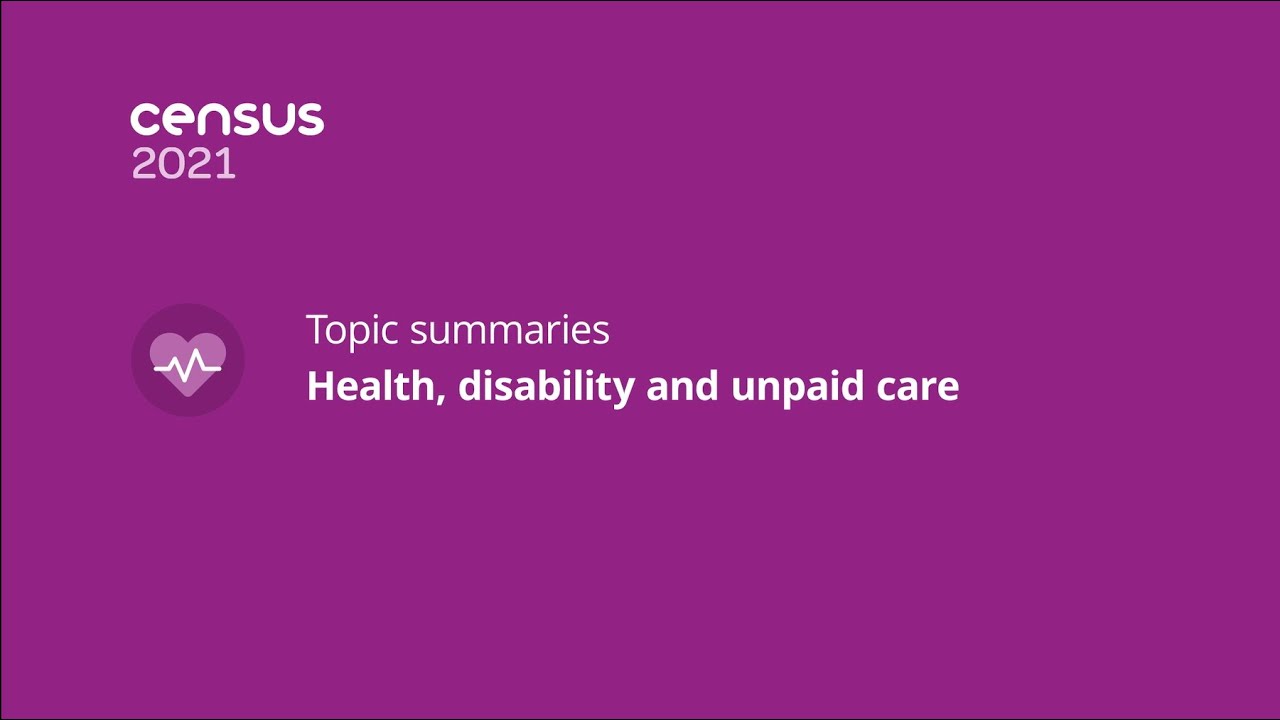 census
2021

Topic summaries
Health, disability and unpaid care